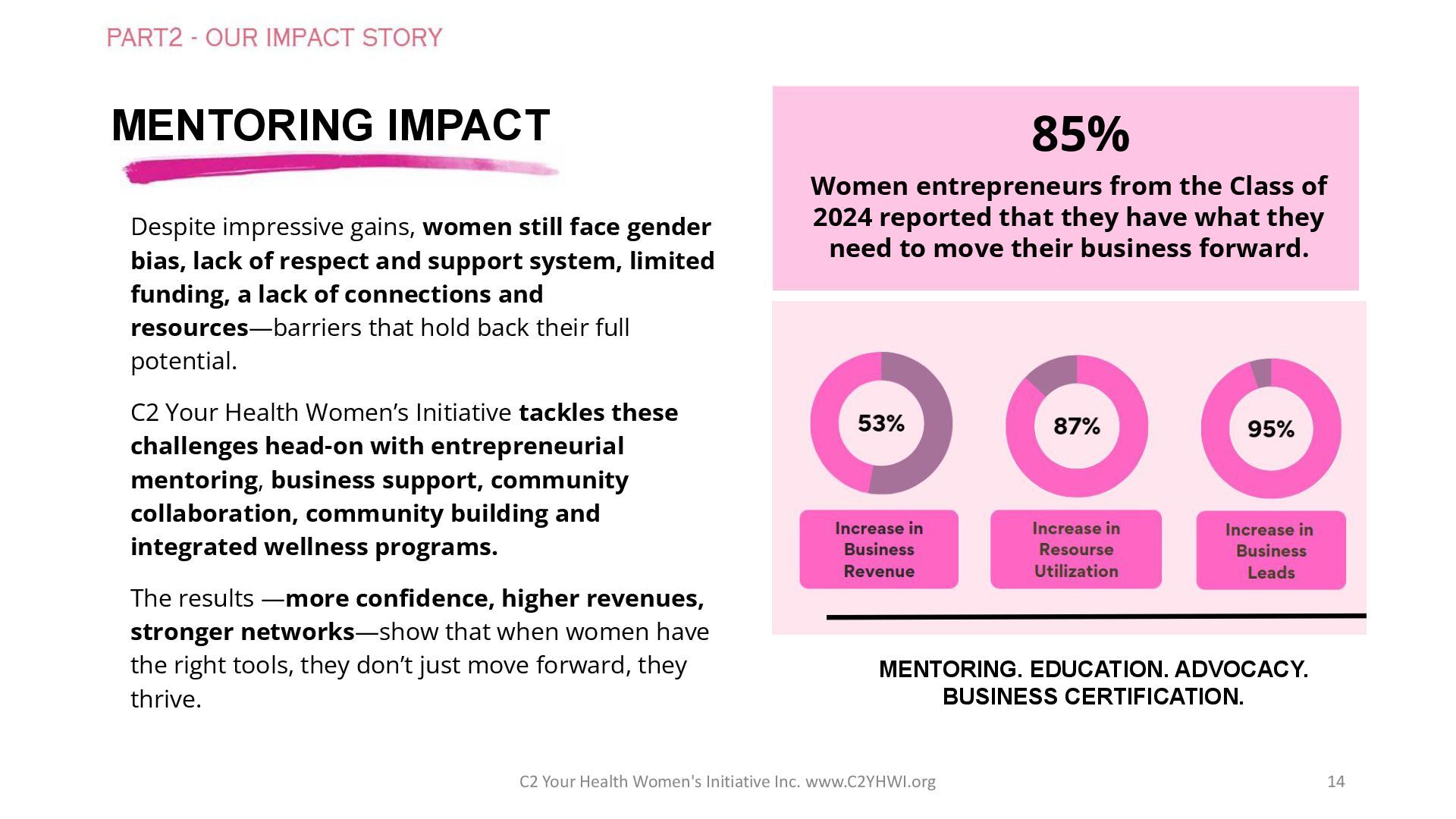 PART2 - OUR IMPACT STORY

MENTORING IMPACT

Despite impressive gains, women still face gender bias, lack of respect and support system, limited funding, a lack of connections and resources—barriers that hold back their full potential.

C2 Your Health Women's Initiative tackles these challenges head-on with entrepreneurial mentoring, business support, community collaboration, community building and integrated wellness programs.

The results —more confidence, higher revenues, stronger networks—show that when women have the right tools, they don't just move forward, they thrive.

85%

Women entrepreneurs from the Class of 2024 reported that they have what they need to move their business forward.

53%

Increase in Business Revenue

87%

Increase in Resourse Utilization

95%

Increase in Business Leads

MENTORING. EDUCATION. ADVOCACY. BUSINESS CERTIFICATION.

C2 Your Health Women's Initiative Inc. www.C2YHWI.org

14